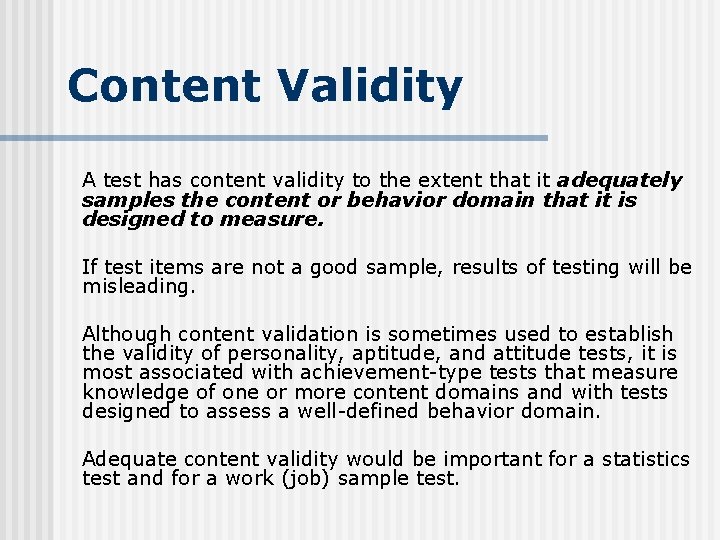 Content Validity

A test has content validity to the extent that it adequately samples the content or behavior domain that it is designed to measure.

If test items are not a good sample, results of testing will be misleading.

Although content validation is sometimes used to establish the validity of personality, aptitude, and attitude tests, it is most associated with achievement-type tests that measure knowledge of one or more content domains and with tests designed to assess a well-defined behavior domain.

Adequate content validity would be important for a statistics test and for a work (job) sample test.